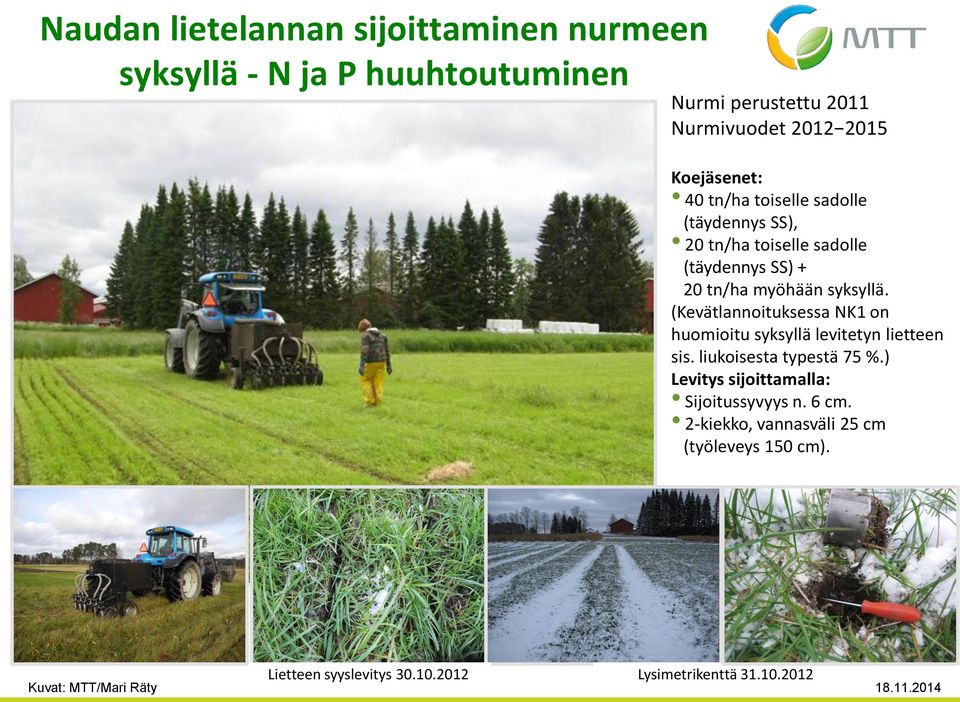 Naudan lietelannan sijoittaminen nurmeen syksyllä - N ja P huuhtoutuminen

MTT

Nurmi perustettu 2011
Nurmivuodet 2012−2015

Koejäsenet:
• 40 tn/ha toiselle sadolle (täydennys SS),
• 20 tn/ha toiselle sadolle (täydennys SS) + 20 tn/ha myöhään syksyllä.
(Kevätlannoituksessa NK1 on huomioitu syksyllä levitetyn lietteen sis. liukoisesta typestä 75 %.)
Levitys sijoittamalla:
• Sijoitussyvyys n. 6 cm.
• 2-kiekko, vannasväli 25 cm (työleveys 150 cm).

Lietteen syyslevitys 30.10.2012

Lysimetrikenttä 31.10.2012

Kuvat: MTT/Mari Räty

18.11.2014